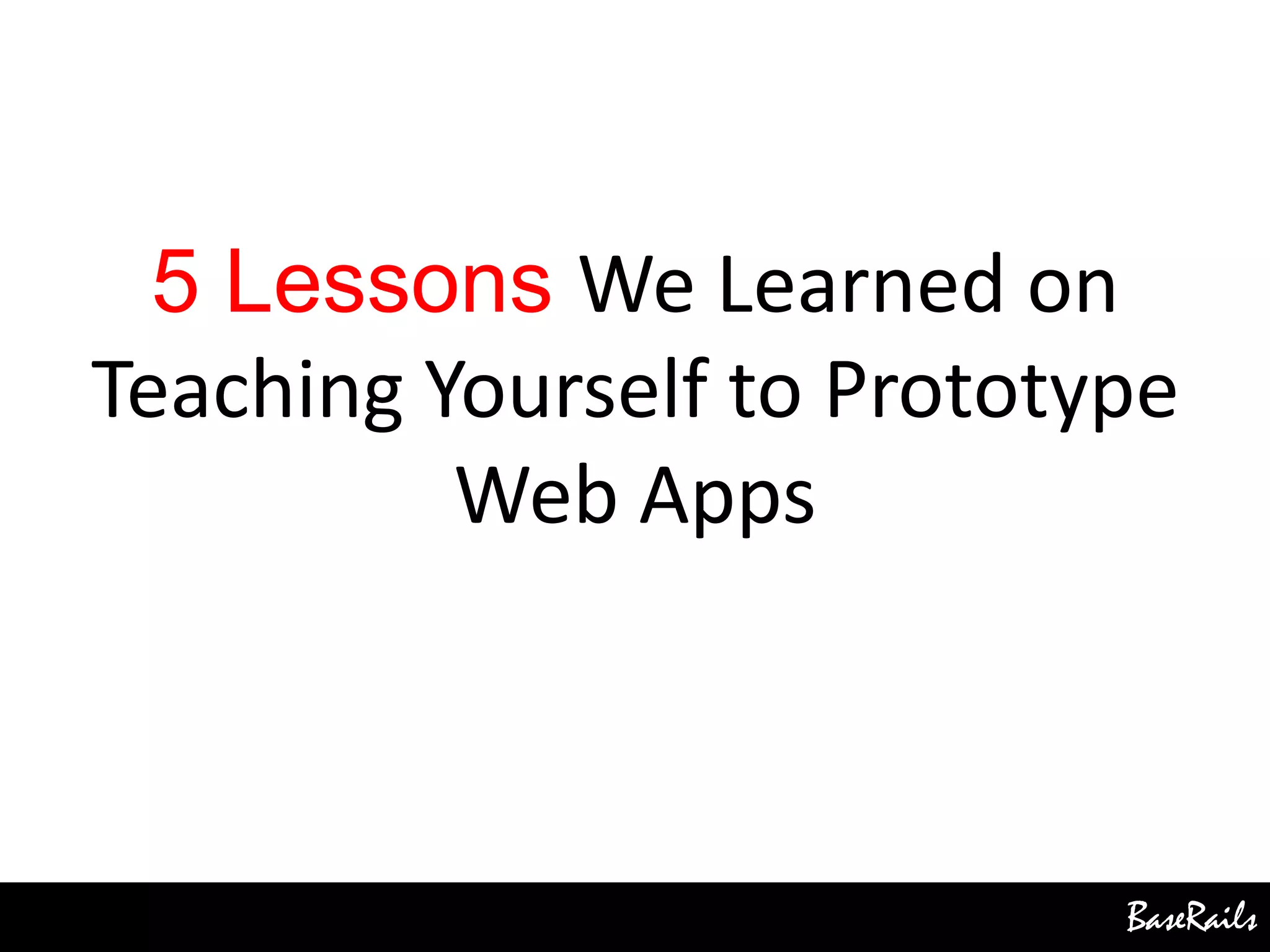 5 Lessons We Learned on Teaching Yourself to Prototype Web Apps

BaseRails